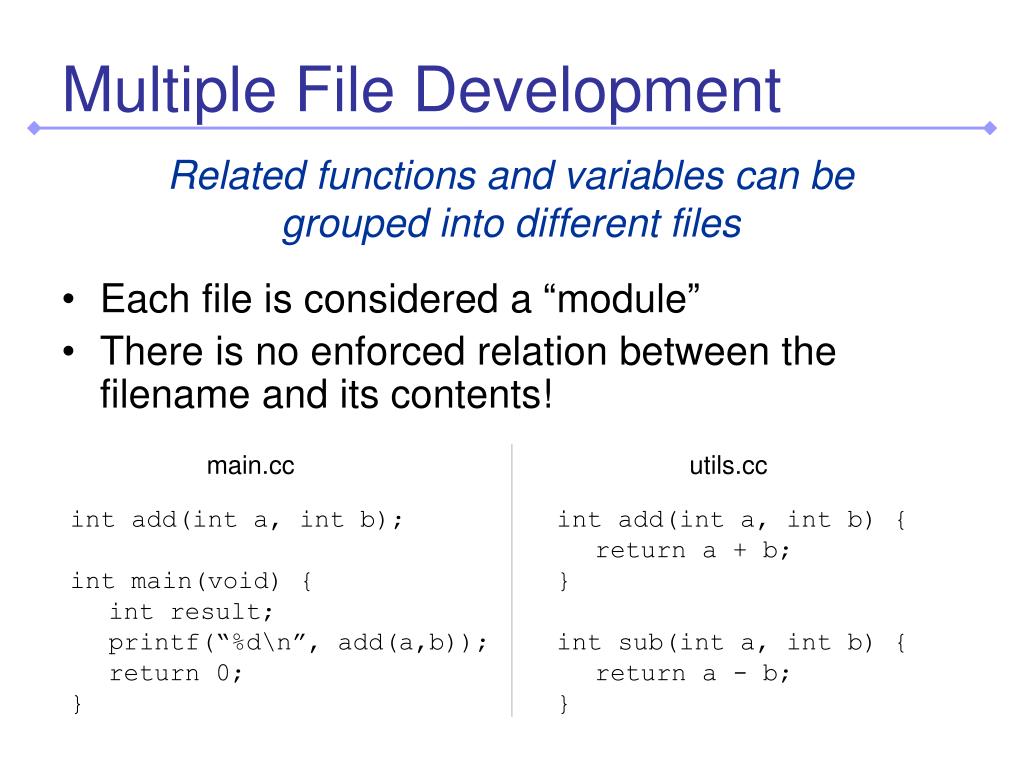 Multiple File Development

Related functions and variables can be grouped into different files

• Each file is considered a “module”
• There is no enforced relation between the filename and its contents!

main.cc

int add(int a, int b);

int main(void) {
   int result;
   printf(“%d\n”, add(a,b));
   return 0;
}

utils.cc

int add(int a, int b) {
   return a + b;
}

int sub(int a, int b) {
   return a - b;
}